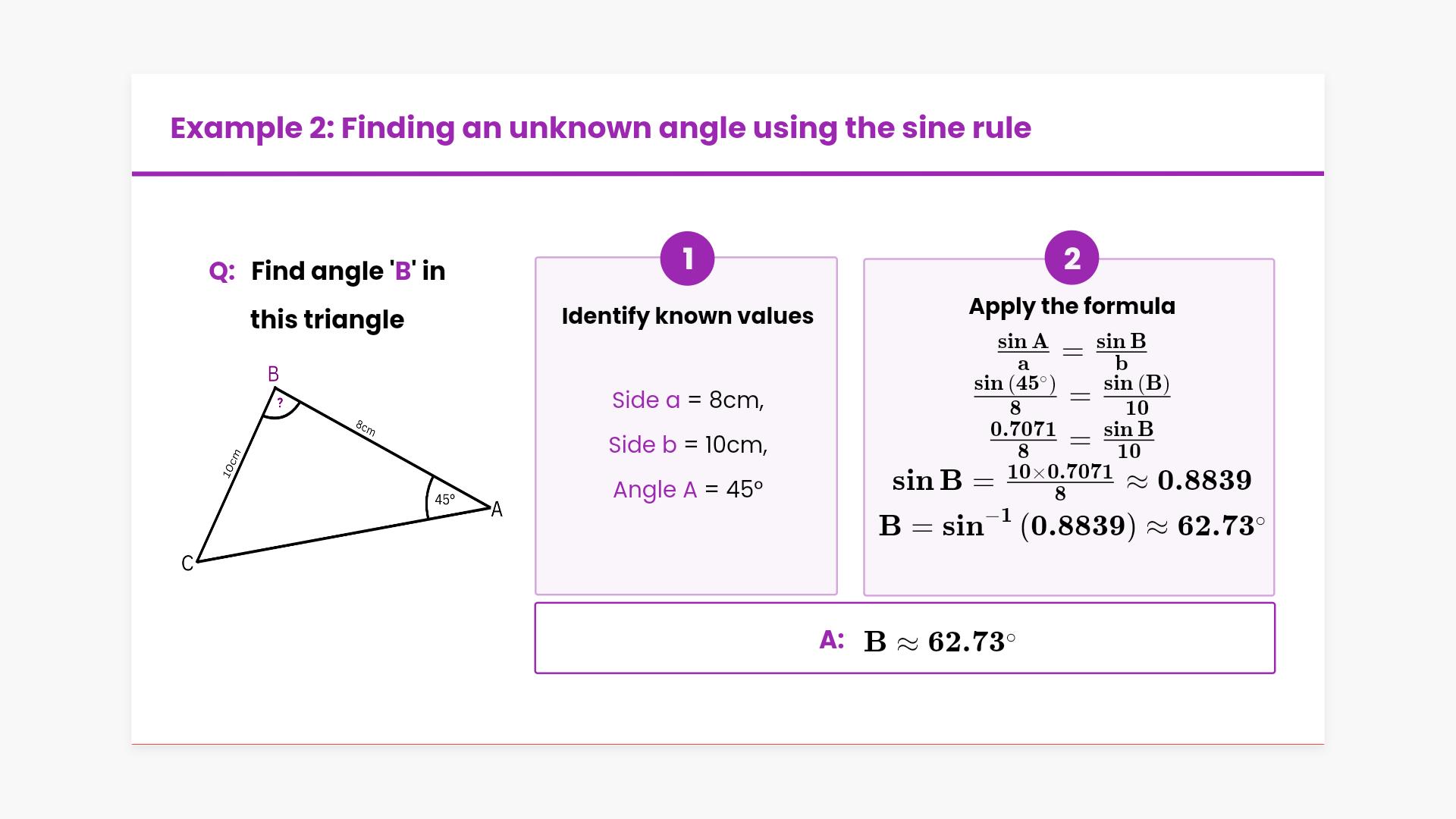 Example 2: Finding an unknown angle using the sine rule

Q: Find angle 'B' in this triangle

B
?
8cm
10cm
45°
A
C

1

Identify known values

Side a = 8cm,

Side b = 10cm,

Angle A = 45°

2

Apply the formula

$\frac{\sin A}{a} = \frac{\sin B}{b}$

$\frac{\sin(45^\circ)}{8} = \frac{\sin(B)}{10}$

$\frac{0.7071}{8} = \frac{\sin B}{10}$

$\sin B = \frac{10 \times 0.7071}{8} \approx 0.8839$

$B = \sin^{-1}(0.8839) \approx 62.73^\circ$

A: $B \approx 62.73^\circ$